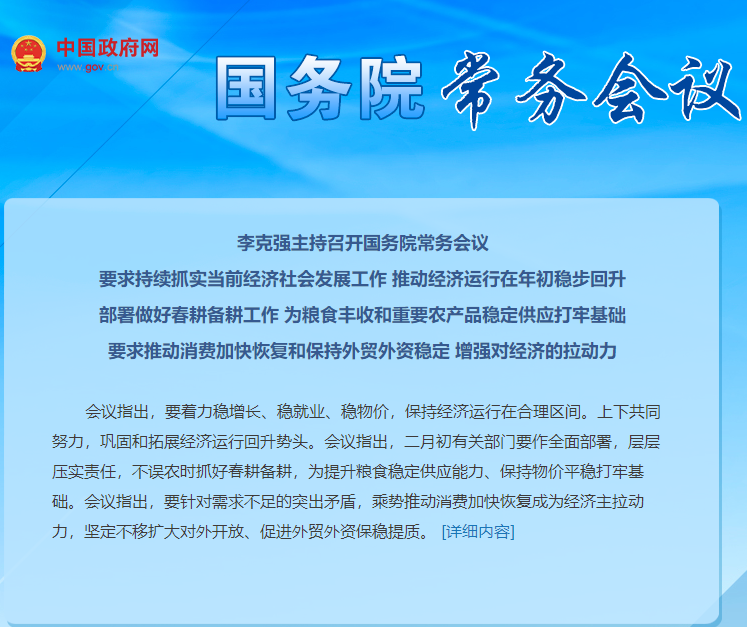 中国政府网
www.gov.cn

国务院 常务会议

李克强主持召开国务院常务会议
要求持续抓实当前经济社会发展工作 推动经济运行在年初稳步回升
部署做好春耕备耕工作 为粮食丰收和重要农产品稳定供应打牢基础
要求推动消费加快恢复和保持外贸外资稳定 增强对经济的拉动力

会议指出，要着力稳增长、稳就业、稳物价，保持经济运行在合理区间。上下共同努力，巩固和拓展经济运行回升势头。会议指出，二月初有关部门要作全面部署，层层压实责任，不误农时抓好春耕备耕，为提升粮食稳定供应能力、保持物价平稳打牢基础。会议指出，要针对需求不足的突出矛盾，乘势推动消费加快恢复成为经济主拉动力，坚定不移扩大对外开放、促进外贸外资保稳提质。 [详细内容]